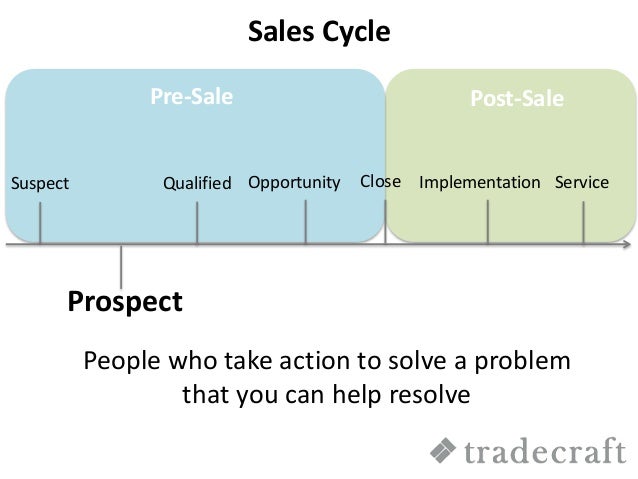 Sales Cycle

Pre-Sale

Post-Sale

Suspect

Qualified

Opportunity

Close

Implementation

Service

Prospect

People who take action to solve a problem that you can help resolve

tradecraft